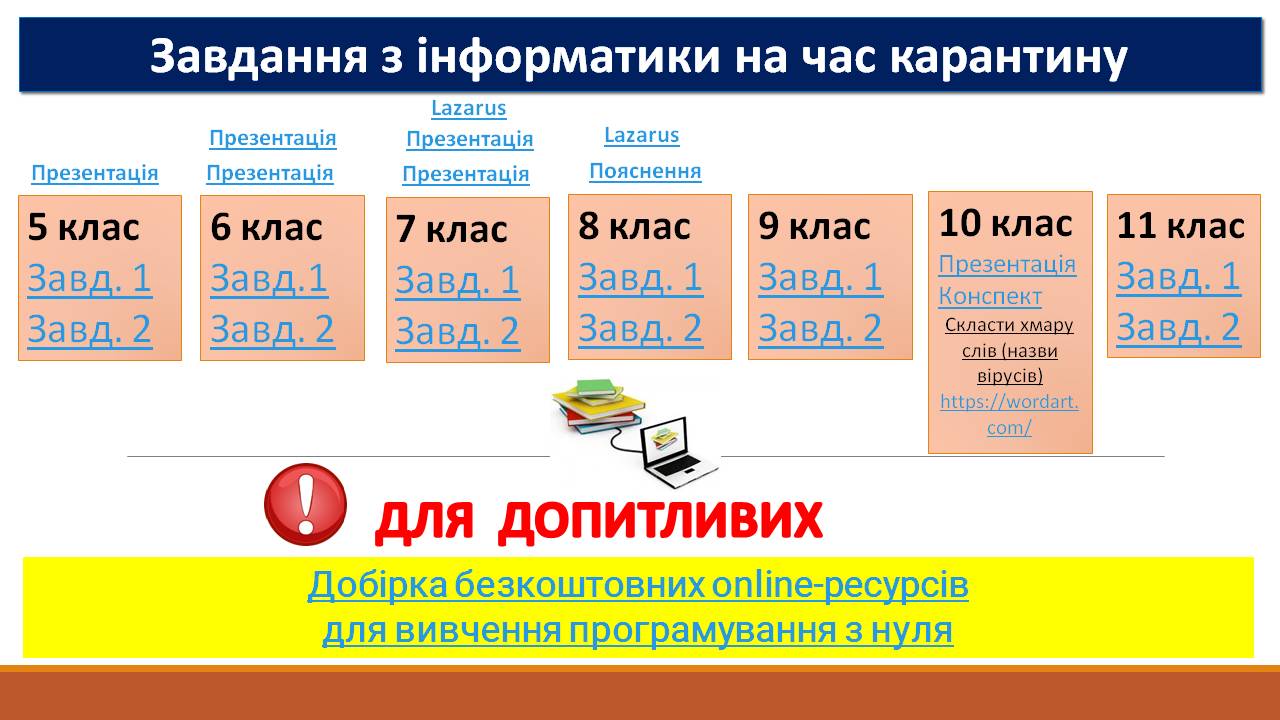 Завдання з інформатики на час карантину

Презентація

5 клас
Завд. 1
Завд. 2

Презентація
Презентація

6 клас
Завд.1
Завд. 2

Lazarus
Презентація
Презентація

7 клас
Завд. 1
Завд. 2

Lazarus
Пояснення

8 клас
Завд. 1
Завд. 2

9 клас
Завд. 1
Завд. 2

10 клас
Презентація
Конспект
Скласти хмару слів (назви вірусів)
https://wordart.com/

11 клас
Завд. 1
Завд. 2

ДЛЯ ДОПИТЛИВИХ

Добірка безкоштовних online-ресурсів
для вивчення програмування з нуля